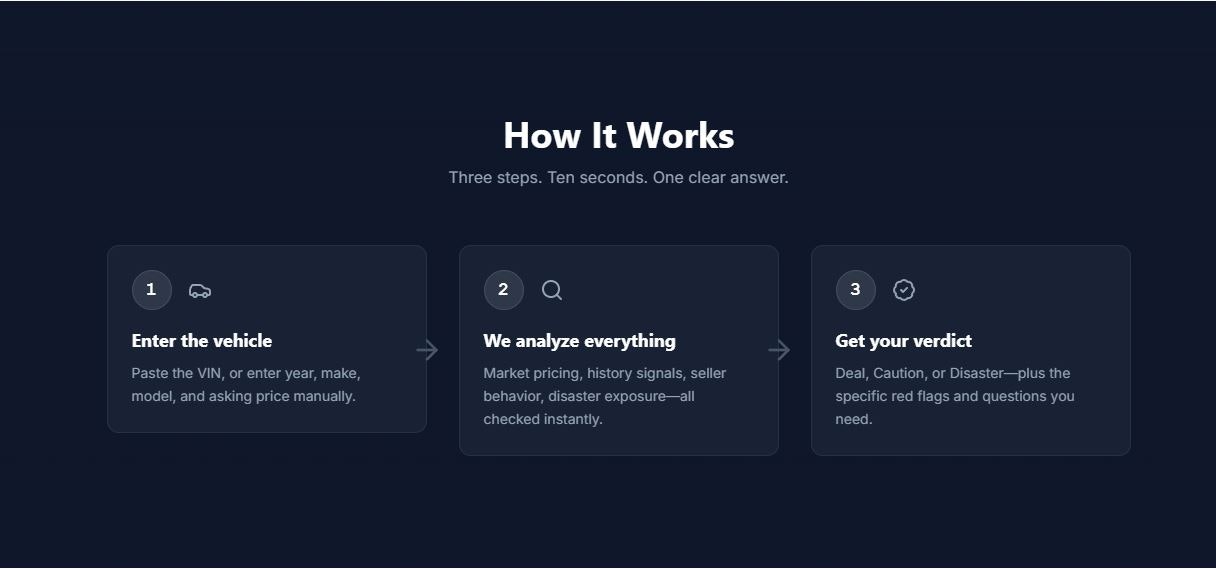 How It Works

Three steps. Ten seconds. One clear answer.

1

Enter the vehicle

Paste the VIN, or enter year, make, model, and asking price manually.

2

We analyze everything

Market pricing, history signals, seller behavior, disaster exposure—all checked instantly.

3

Get your verdict

Deal, Caution, or Disaster—plus the specific red flags and questions you need.